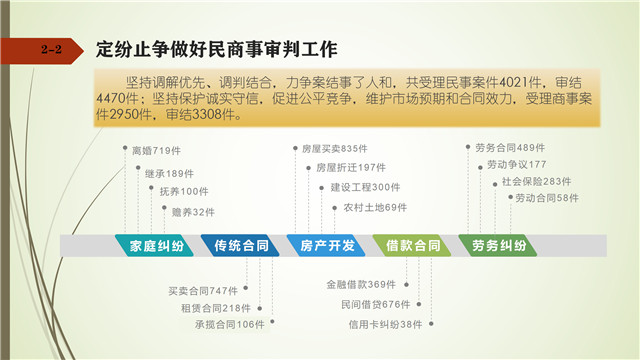 2-2

定纷止争做好民商事审判工作

坚持调解优先、调判结合，力争案结事了人和，共受理民事案件4021件，审结4470件；坚持保护诚实守信，促进公平竞争，维护市场预期和合同效力，受理商事案件2950件，审结3308件。

离婚719件
继承189件
抚养100件
赡养32件

房屋买卖835件
房屋折迁197件
建设工程300件
农村土地69件

劳务合同489件
劳动争议177
社会保险283件
劳动合同58件

家庭纠纷
传统合同
房产开发
借款合同
劳务纠纷

买卖合同747件
租赁合同218件
承揽合同106件

金融借款369件
民间借贷676件
信用卡纠纷38件